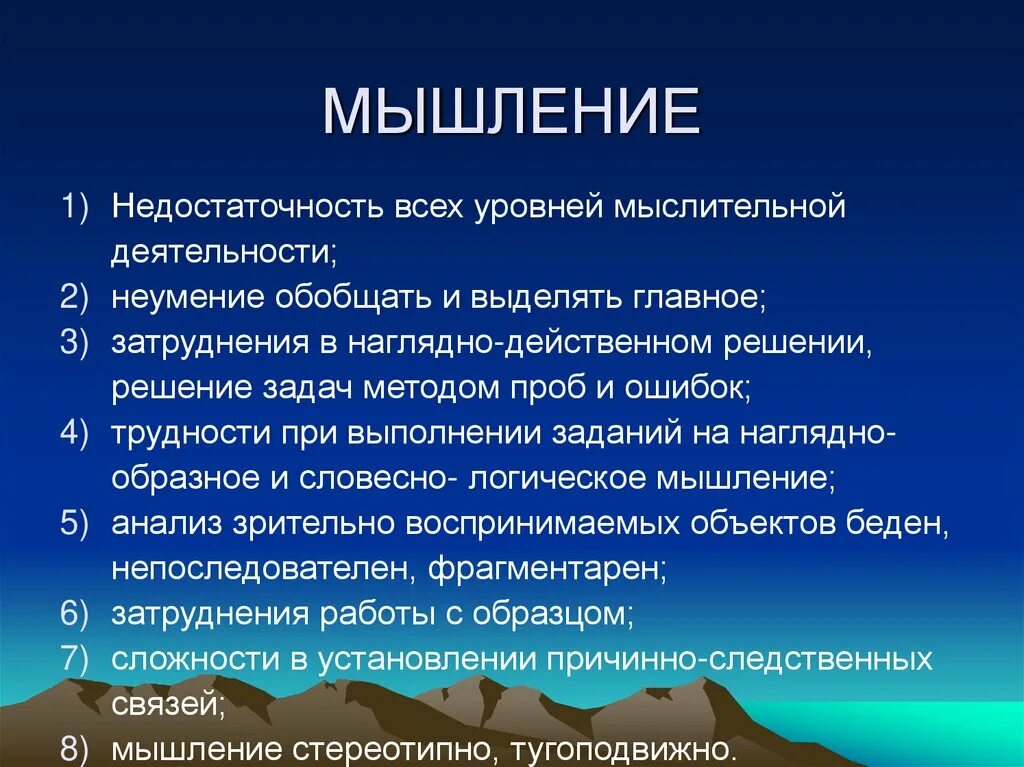 МЫШЛЕНИЕ

1) Недостаточность всех уровней мыслительной деятельности;
2) неумение обобщать и выделять главное;
3) затруднения в наглядно-действенном решении, решение задач методом проб и ошибок;
4) трудности при выполнении заданий на наглядно-образное и словесно- логическое мышление;
5) анализ зрительно воспринимаемых объектов беден, непоследователен, фрагментарен;
6) затруднения работы с образцом;
7) сложности в установлении причинно-следственных связей;
8) мышление стереотипно, тугоподвижно.